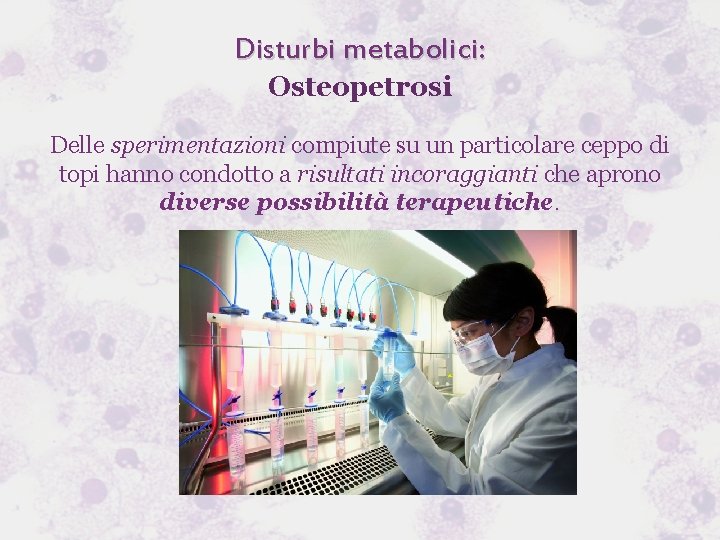 Disturbi metabolici:
Osteopetrosi

Delle sperimentazioni compiute su un particolare ceppo di topi hanno condotto a risultati incoraggianti che aprono diverse possibilità terapeutiche.